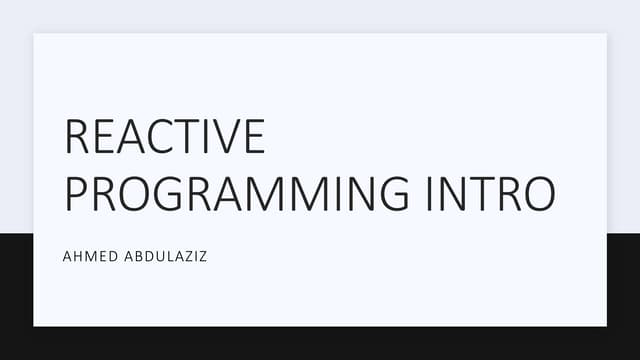 REACTIVE PROGRAMMING INTRO

AHMED ABDULAZIZ